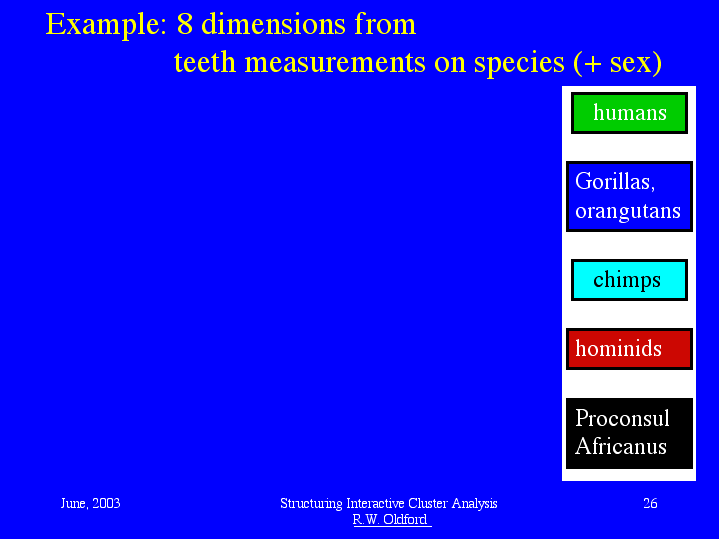 Example: 8 dimensions from teeth measurements on species (+ sex)

humans

Gorillas, orangutans

chimps

hominids

Proconsul Africanus

June, 2003

Structuring Interactive Cluster Analysis
R.W. Oldford

26